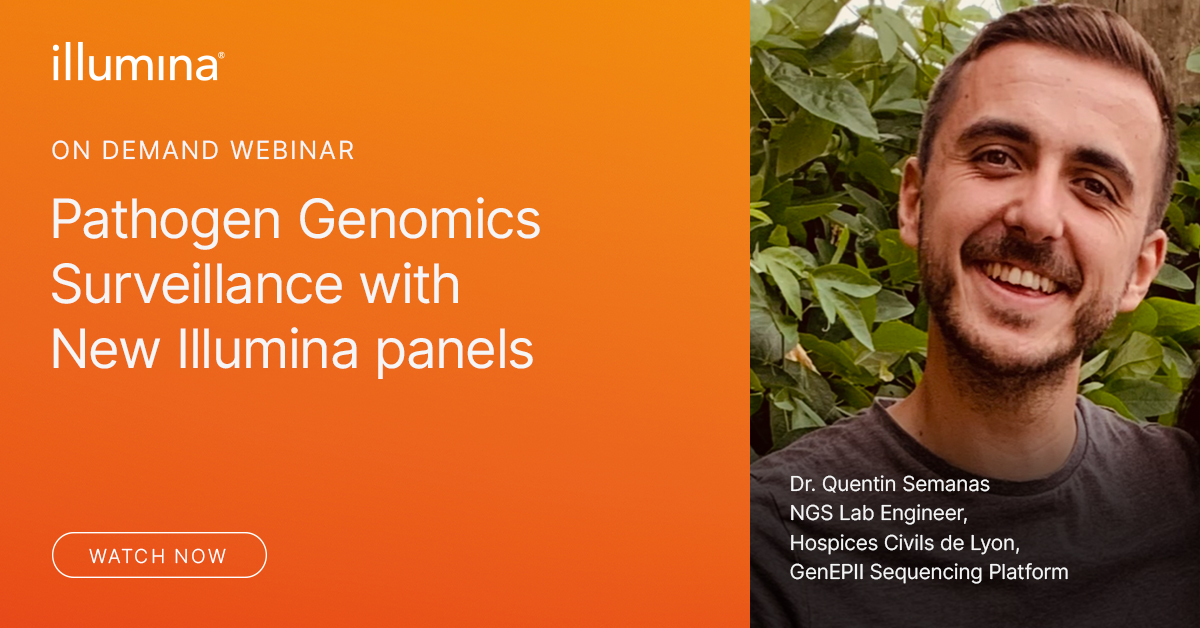 illumina®

ON DEMAND WEBINAR

Pathogen Genomics Surveillance with New Illumina panels

WATCH NOW

Dr. Quentin Semanas
NGS Lab Engineer,
Hospices Civils de Lyon,
GenEPII Sequencing Platform